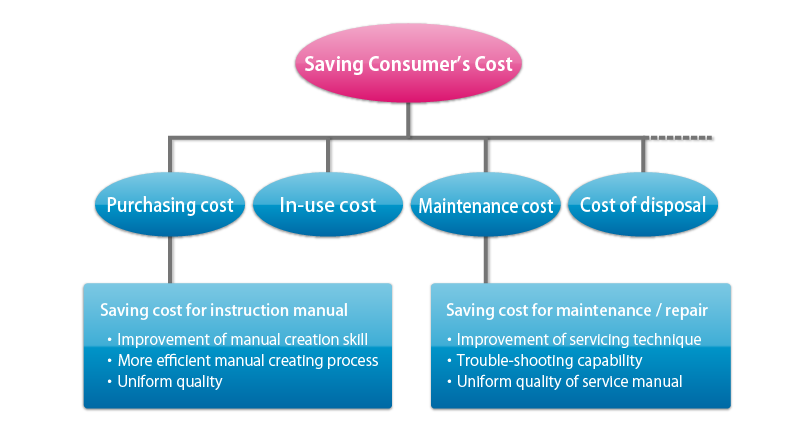 Saving Consumer's Cost

Purchasing cost

In-use cost

Maintenance cost

Cost of disposal

Saving cost for instruction manual
・Improvement of manual creation skill
・More efficient manual creating process
・Uniform quality

Saving cost for maintenance / repair
・Improvement of servicing technique
・Trouble-shooting capability
・Uniform quality of service manual